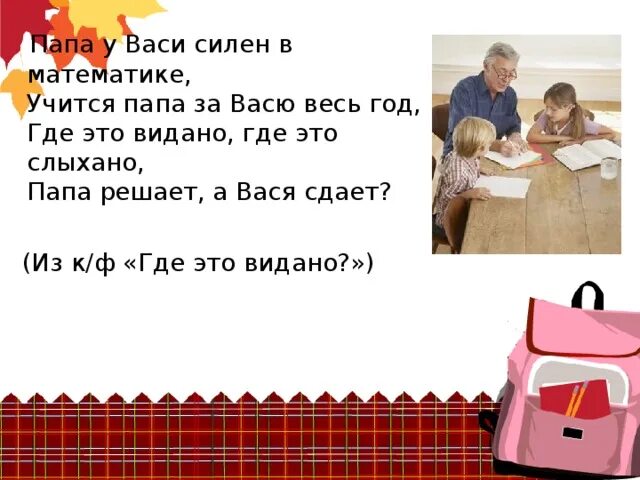 Папа у Васи силен в математике,
Учится папа за Васю весь год,
Где это видано, где это слыхано,
Папа решает, а Вася сдает?

(Из к/ф «Где это видано?»)